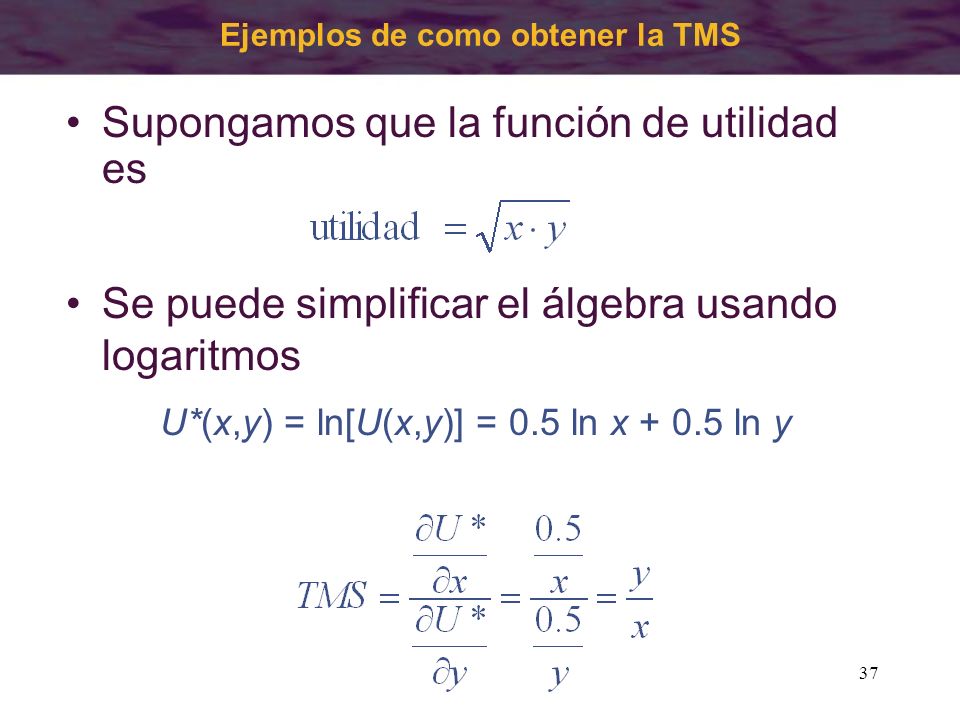 Ejemplos de como obtener la TMS

• Supongamos que la función de utilidad es

$\text{utilidad} = \sqrt{x \cdot y}$

• Se puede simplificar el álgebra usando logaritmos

$U^*(x,y) = \ln[U(x,y)] = 0.5 \ln x + 0.5 \ln y$

$TMS = \frac{\frac{\partial U^*}{\partial x}}{\frac{\partial U^*}{\partial y}} = \frac{\frac{0.5}{x}}{\frac{0.5}{y}} = \frac{y}{x}$

37